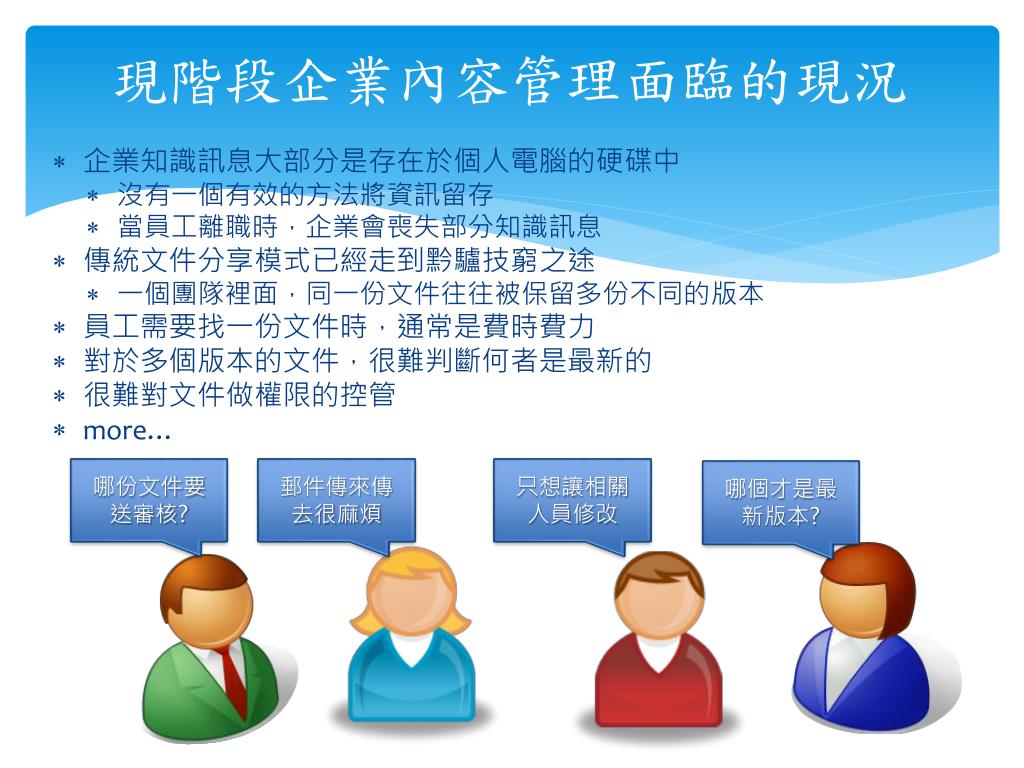 現階段企業內容管理面臨的現況

∗ 企業知識訊息大部分是存在於個人電腦的硬碟中
  ∗ 沒有一個有效的方法將資訊留存
  ∗ 當員工離職時，企業會喪失部分知識訊息
∗ 傳統文件分享模式已經走到黔驢技窮之途
  ∗ 一個團隊裡面，同一份文件往往被保留多份不同的版本
∗ 員工需要找一份文件時，通常是費時費力
∗ 對於多個版本的文件，很難判斷何者是最新的
∗ 很難對文件做權限的控管
∗ more…

哪份文件要送審核?

郵件傳來傳去很麻煩

只想讓相關人員修改

哪個才是最新版本?